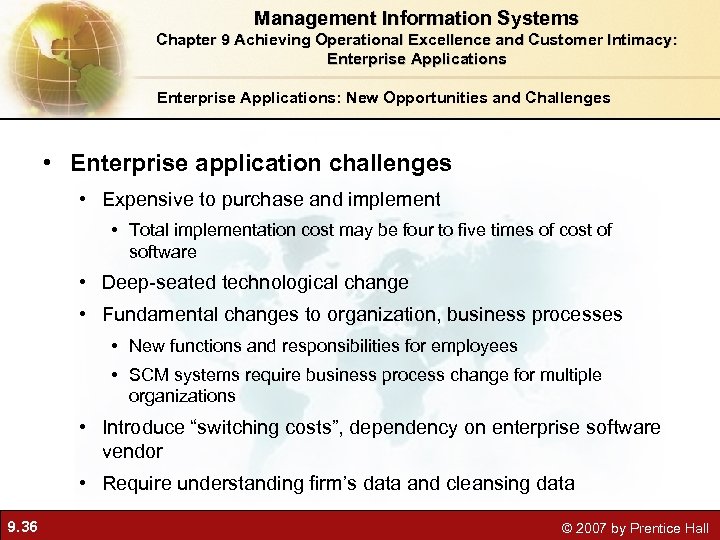 Management Information Systems
Chapter 9 Achieving Operational Excellence and Customer Intimacy: Enterprise Applications

Enterprise Applications: New Opportunities and Challenges

• Enterprise application challenges
• Expensive to purchase and implement
• Total implementation cost may be four to five times of cost of software
• Deep-seated technological change
• Fundamental changes to organization, business processes
• New functions and responsibilities for employees
• SCM systems require business process change for multiple organizations
• Introduce “switching costs”, dependency on enterprise software vendor
• Require understanding firm’s data and cleansing data

9.36

© 2007 by Prentice Hall